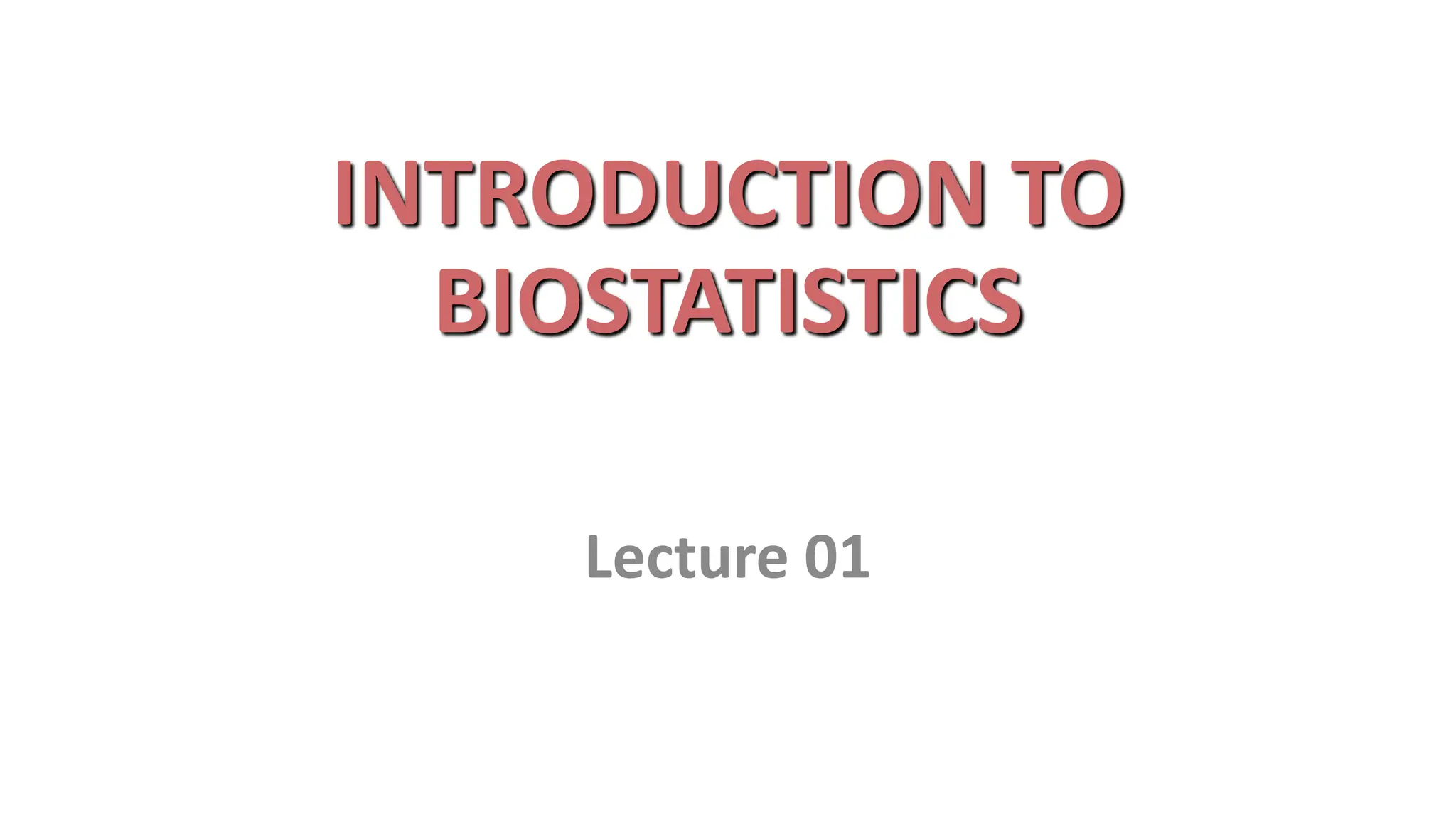 INTRODUCTION TO BIOSTATISTICS

Lecture 01